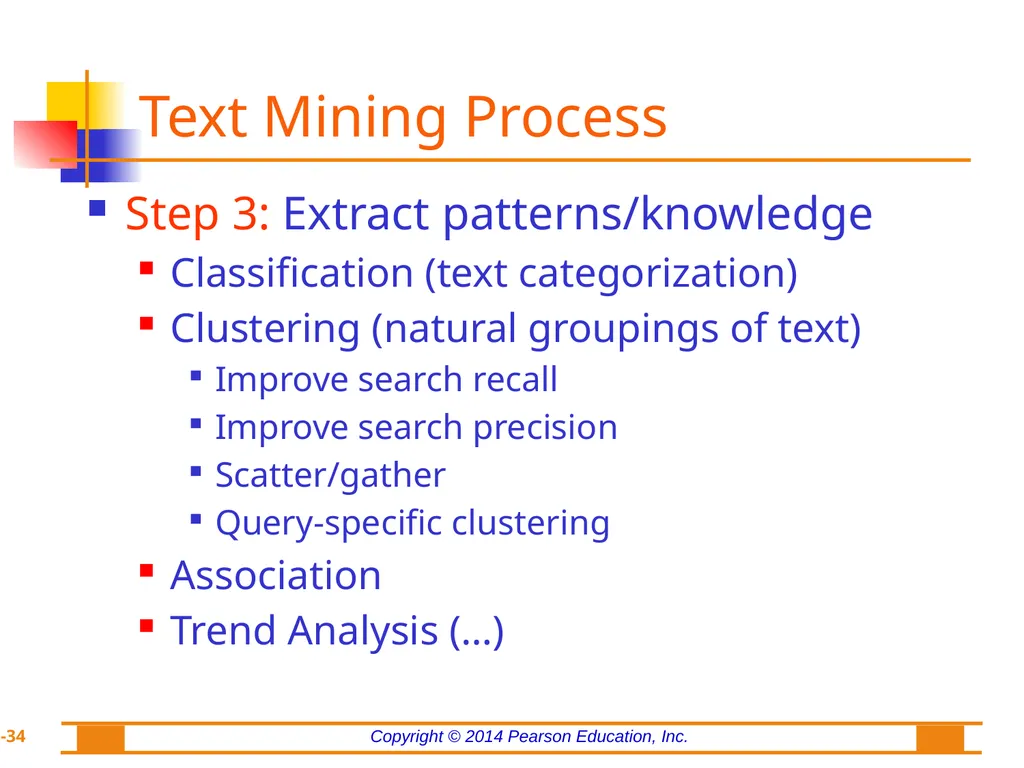 Text Mining Process

Step 3: Extract patterns/knowledge

Classification (text categorization)

Clustering (natural groupings of text)

Improve search recall

Improve search precision

Scatter/gather

Query-specific clustering

Association

Trend Analysis (…)

-34

Copyright © 2014 Pearson Education, Inc.